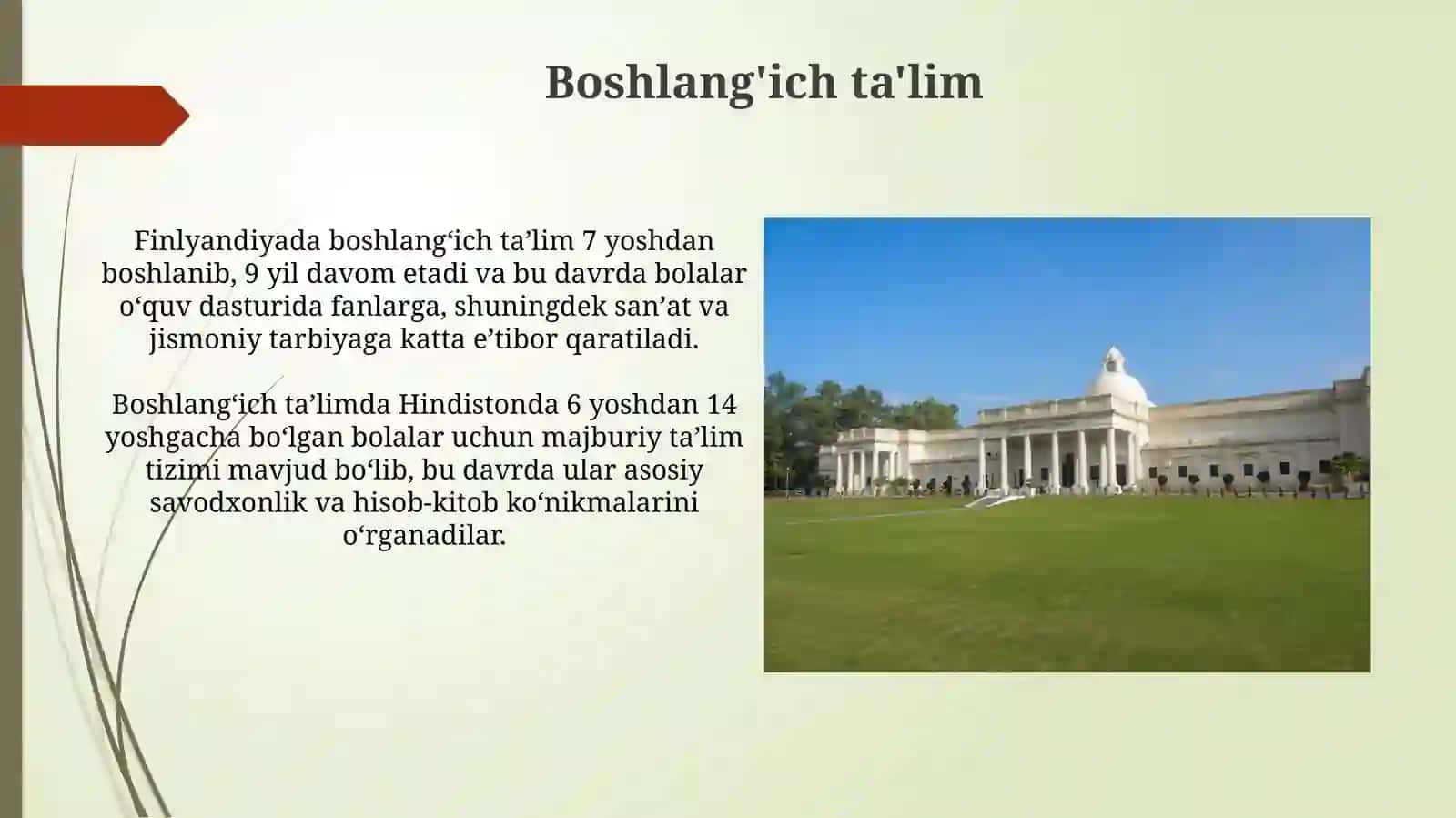 Boshlang'ich ta'lim

Finlyandiyada boshlang‘ich ta’lim 7 yoshdan boshlanib, 9 yil davom etadi va bu davrda bolalar o‘quv dasturida fanlarga, shuningdek san’at va jismoniy tarbiyaga katta e’tibor qaratiladi.

Boshlang‘ich ta’limda Hindistonda 6 yoshdan 14 yoshgacha bo‘lgan bolalar uchun majburiy ta’lim tizimi mavjud bo‘lib, bu davrda ular asosiy savodxonlik va hisob-kitob ko‘nikmalarini o‘rganadilar.